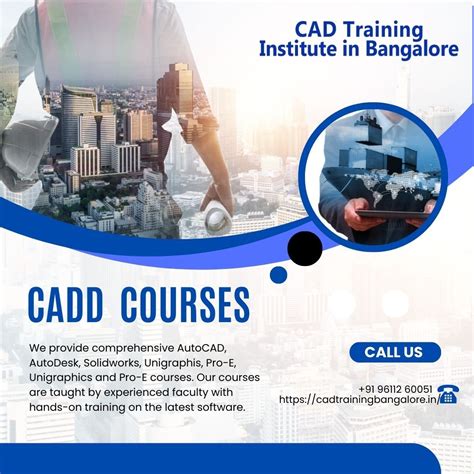 CAD Training Institute in Bangalore

CADD COURSES

We provide comprehensive AutoCAD, AutoDesk, Solidworks, Unigraphis, Pro-E, Unigraphics and Pro-E courses. Our courses are taught by experienced faculty with hands-on training on the latest software.

CALL US

+91 96112 60051
https://cadtrainingbangalore.in/